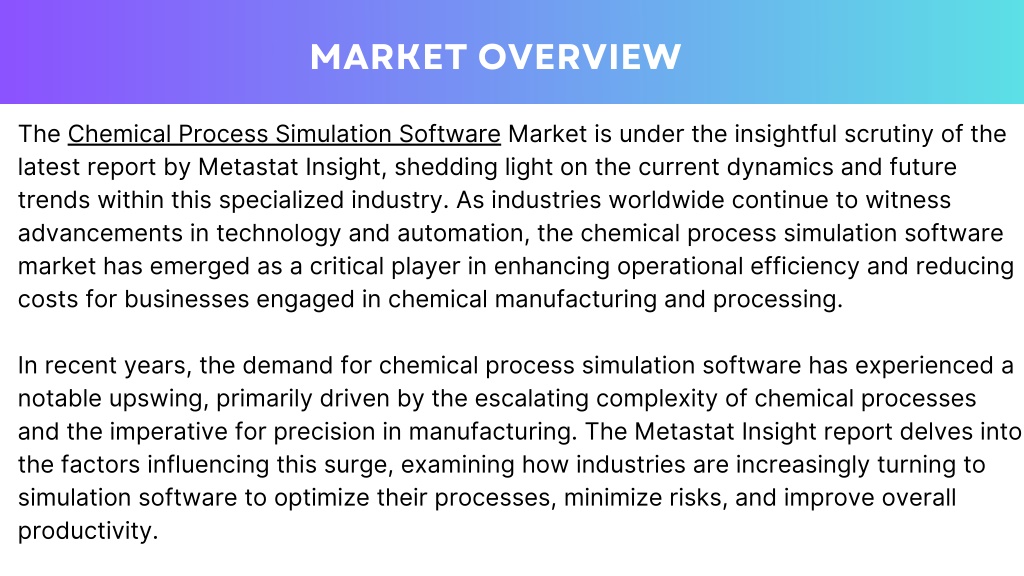 MARKET OVERVIEW

The Chemical Process Simulation Software Market is under the insightful scrutiny of the latest report by Metastat Insight, shedding light on the current dynamics and future trends within this specialized industry. As industries worldwide continue to witness advancements in technology and automation, the chemical process simulation software market has emerged as a critical player in enhancing operational efficiency and reducing costs for businesses engaged in chemical manufacturing and processing.

In recent years, the demand for chemical process simulation software has experienced a notable upswing, primarily driven by the escalating complexity of chemical processes and the imperative for precision in manufacturing. The Metastat Insight report delves into the factors influencing this surge, examining how industries are increasingly turning to simulation software to optimize their processes, minimize risks, and improve overall productivity.